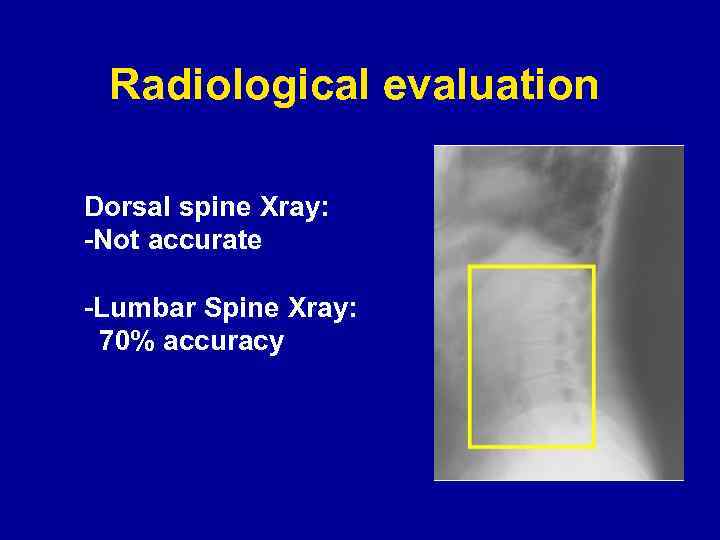 Radiological evaluation

Dorsal spine Xray:
-Not accurate

-Lumbar Spine Xray:
70% accuracy